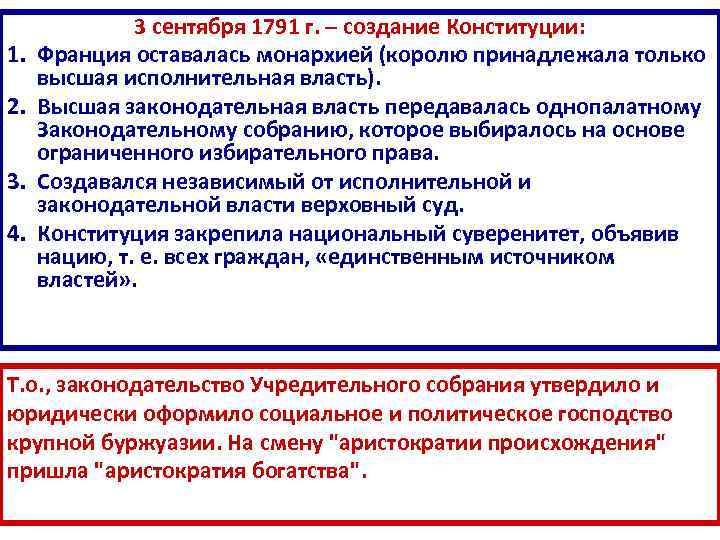 3 сентября 1791 г. – создание Конституции:

1. Франция оставалась монархией (королю принадлежала только высшая исполнительная власть).
2. Высшая законодательная власть передавалась однопалатному Законодательному собранию, которое выбиралось на основе ограниченного избирательного права.
3. Создавался независимый от исполнительной и законодательной власти верховный суд.
4. Конституция закрепила национальный суверенитет, объявив нацию, т. е. всех граждан, «единственным источником властей».

Т.о., законодательство Учредительного собрания утвердило и юридически оформило социальное и политическое господство крупной буржуазии. На смену "аристократии происхождения" пришла "аристократия богатства".